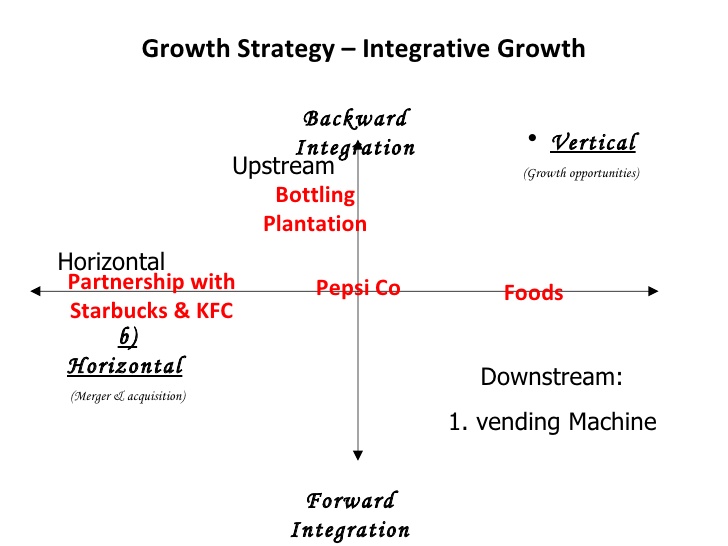 Growth Strategy – Integrative Growth

Backward Integration

• Vertical
(Growth opportunities)

Upstream
Bottling
Plantation

Horizontal
Partnership with Starbucks & KFC

Pepsi Co

Foods

b)
Horizontal
(Merger & acquisition)

Downstream:
1. vending Machine

Forward Integration